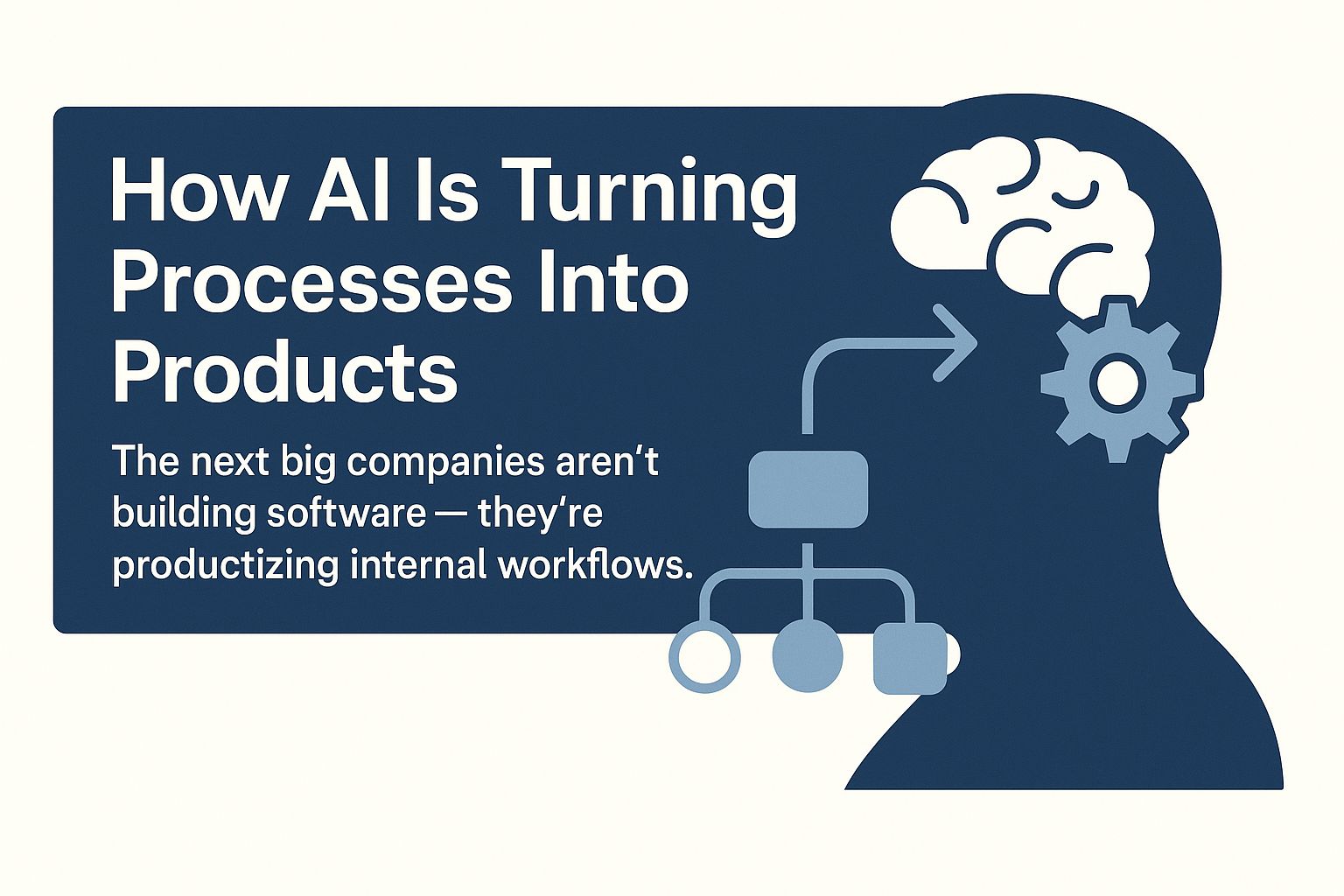 How AI Is Turning Processes Into Products

The next big companies aren't building software — they're productizing internal workflows.